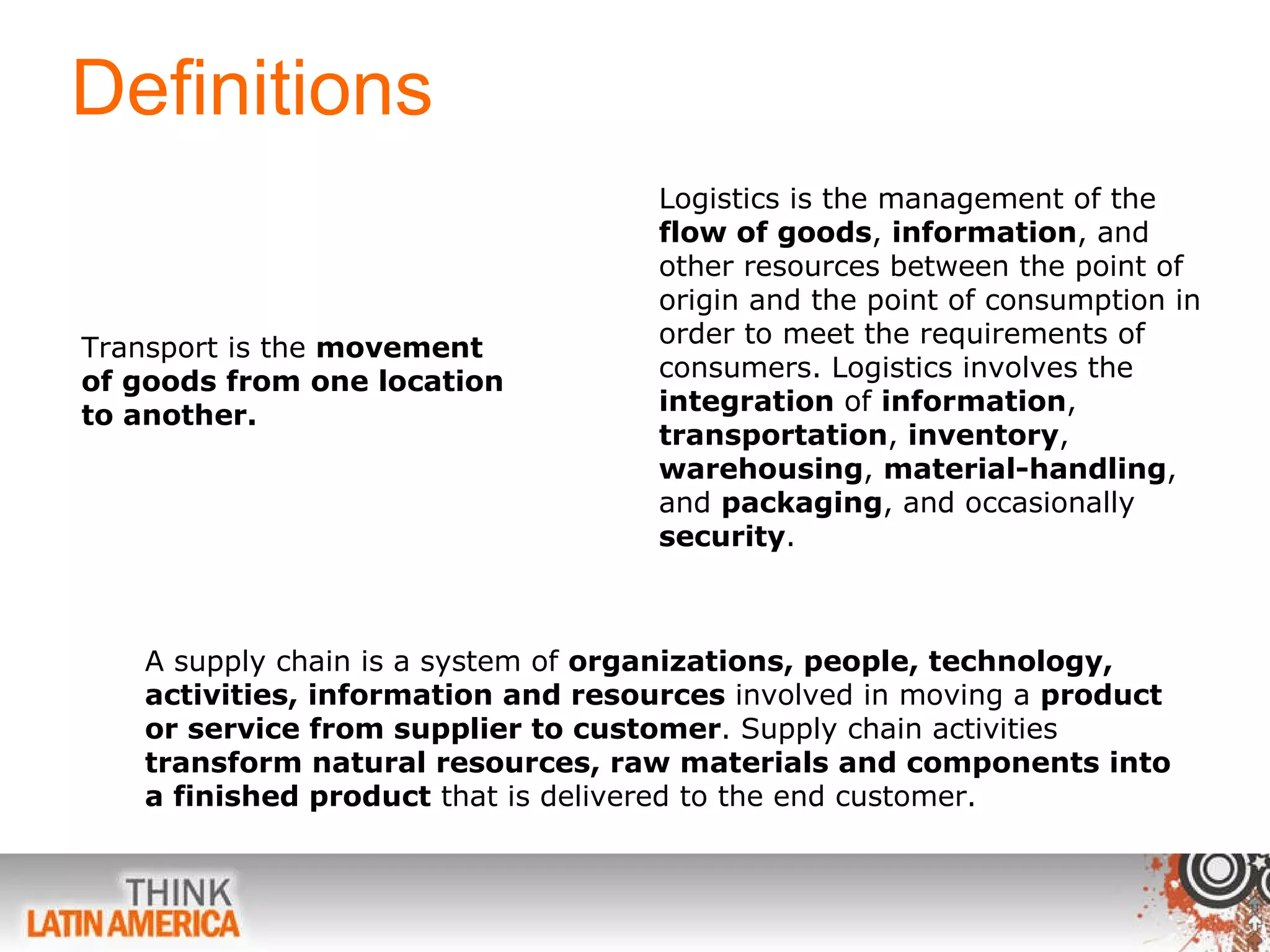 Definitions

Transport is the movement of goods from one location to another.

Logistics is the management of the flow of goods, information, and other resources between the point of origin and the point of consumption in order to meet the requirements of consumers. Logistics involves the integration of information, transportation, inventory, warehousing, material-handling, and packaging, and occasionally security.

A supply chain is a system of organizations, people, technology, activities, information and resources involved in moving a product or service from supplier to customer. Supply chain activities transform natural resources, raw materials and components into a finished product that is delivered to the end customer.

THINK
LATIN AMERICA